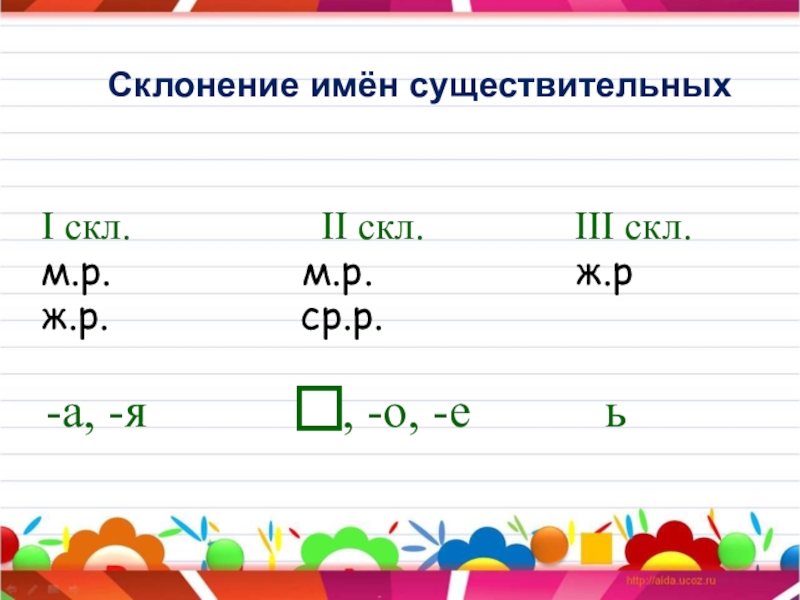 Склонение имён существительных

I скл.
м.р.
ж.р.

-а, -я

II скл.
м.р.
ср.р.

□, -о, -е

III скл.
ж.р

ь

http://aida.ucoz.ru